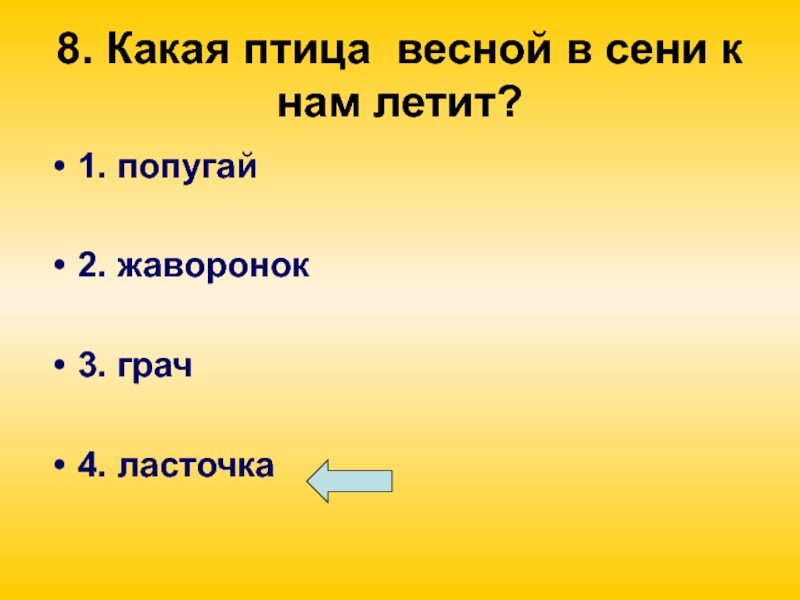 8. Какая птица весной в сени к нам летит?

• 1. попугай

• 2. жаворонок

• 3. грач

• 4. ласточка